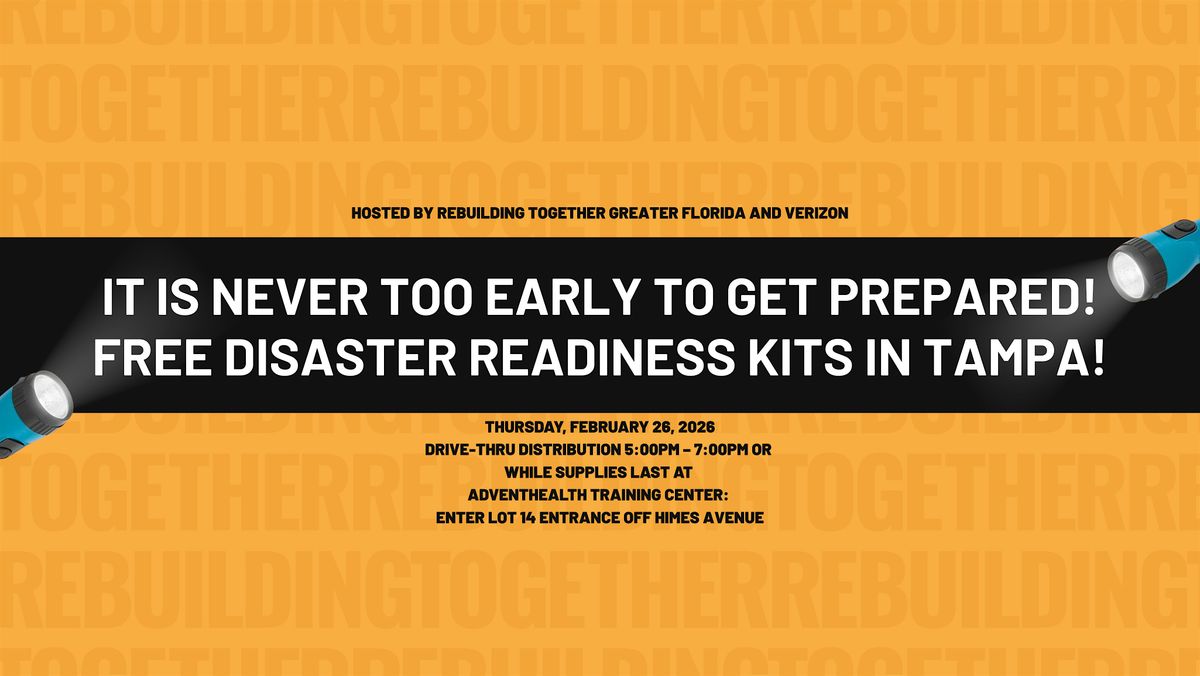 HOSTED BY REBUILDING TOGETHER GREATER FLORIDA AND VERIZON

IT IS NEVER TOO EARLY TO GET PREPARED!
FREE DISASTER READINESS KITS IN TAMPA!

THURSDAY, FEBRUARY 26, 2026
DRIVE-THRU DISTRIBUTION 5:00PM – 7:00PM OR
WHILE SUPPLIES LAST AT
ADVENTHEALTH TRAINING CENTER:
ENTER LOT 14 ENTRANCE OFF HIMES AVENUE